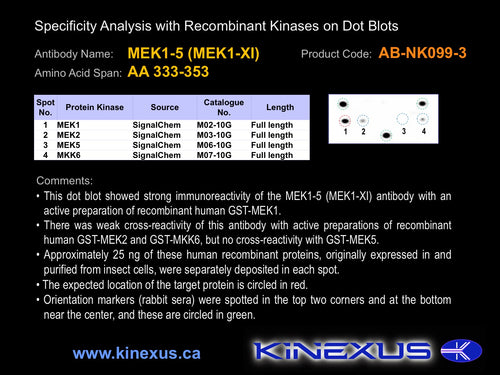 Specificity Analysis with Recombinant Kinases on Dot Blots

Antibody Name: MEK1-5 (MEK1-XI) Product Code: AB-NK099-3
Amino Acid Span: AA 333-353

| Spot No. | Protein Kinase | Source | Catalogue No. | Length |
|---|---|---|---|---|
| 1 | MEK1 | SignalChem | M02-10G | Full length |
| 2 | MEK2 | SignalChem | M03-10G | Full length |
| 3 | MEK5 | SignalChem | M06-10G | Full length |
| 4 | MKK6 | SignalChem | M07-10G | Full length |

1 2 3 4

Comments:
• This dot blot showed strong immunoreactivity of the MEK1-5 (MEK1-XI) antibody with an active preparation of recombinant human GST-MEK1.
• There was weak cross-reactivity of this antibody with active preparations of recombinant human GST-MEK2 and GST-MKK6, but no cross-reactivity with GST-MEK5.
• Approximately 25 ng of these human recombinant proteins, originally expressed in and purified from insect cells, were separately deposited in each spot.
• The expected location of the target protein is circled in red.
• Orientation markers (rabbit sera) were spotted in the top two corners and at the bottom near the center, and these are circled in green.

www.kinexus.ca KINEXUS